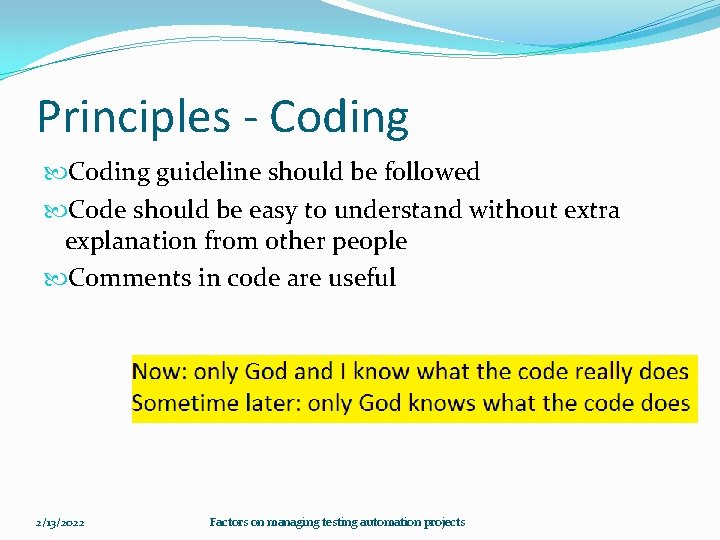 Principles - Coding

Coding guideline should be followed

Code should be easy to understand without extra explanation from other people

Comments in code are useful

Now: only God and I know what the code really does
Sometime later: only God knows what the code does

2/13/2022

Factors on managing testing automation projects